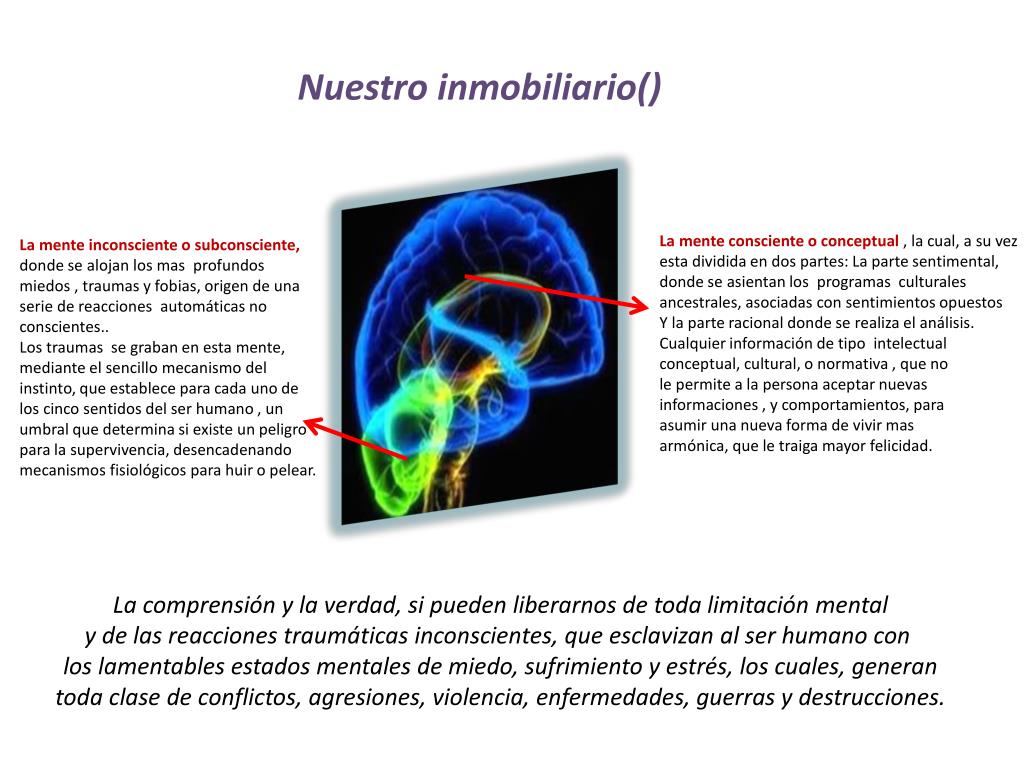 Nuestro inmobiliario()

La mente inconsciente o subconsciente, donde se alojan los mas profundos miedos , traumas y fobias, origen de una serie de reacciones automáticas no conscientes..
Los traumas se graban en esta mente, mediante el sencillo mecanismo del instinto, que establece para cada uno de los cinco sentidos del ser humano , un umbral que determina si existe un peligro para la supervivencia, desencadenando mecanismos fisiológicos para huir o pelear.

La mente consciente o conceptual , la cual, a su vez esta dividida en dos partes: La parte sentimental, donde se asientan los programas culturales ancestrales, asociadas con sentimientos opuestos Y la parte racional donde se realiza el análisis. Cualquier información de tipo intelectual conceptual, cultural, o normativa , que no le permite a la persona aceptar nuevas informaciones , y comportamientos, para asumir una nueva forma de vivir mas armónica, que le traiga mayor felicidad.

La comprensión y la verdad, si pueden liberarnos de toda limitación mental y de las reacciones traumáticas inconscientes, que esclavizan al ser humano con los lamentables estados mentales de miedo, sufrimiento y estrés, los cuales, generan toda clase de conflictos, agresiones, violencia, enfermedades, guerras y destrucciones.